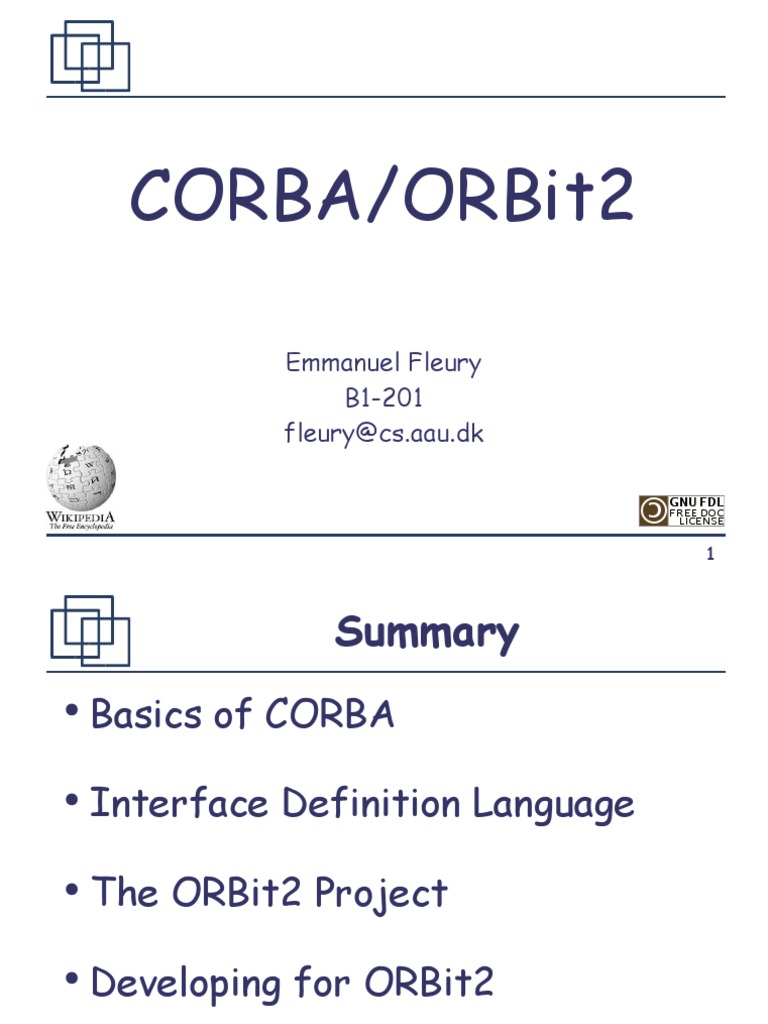 CORBA/ORBit2

Emmanuel Fleury
B1-201
fleury@cs.aau.dk

WIKIPEDIA
The Free Encyclopedia

GNU FDL
FREE DOC
LICENSE

1

Summary

• Basics of CORBA

• Interface Definition Language

• The ORBit2 Project

• Developing for ORBit2